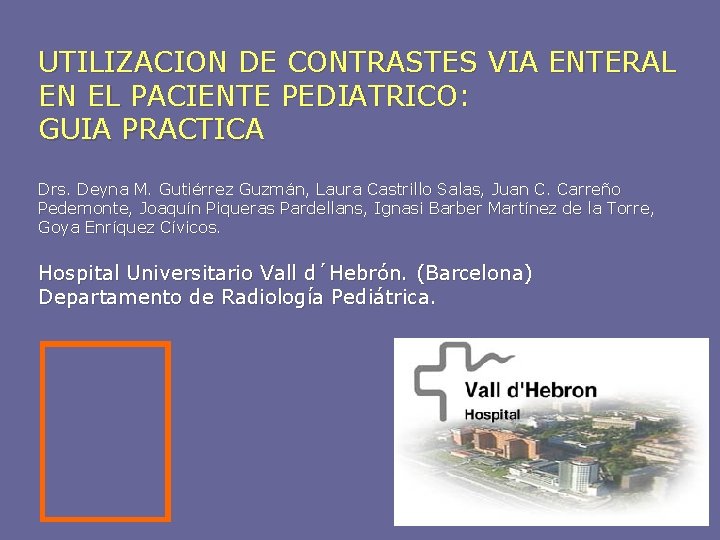 UTILIZACION DE CONTRASTES VIA ENTERAL EN EL PACIENTE PEDIATRICO: GUIA PRACTICA

Drs. Deyna M. Gutiérrez Guzmán, Laura Castrillo Salas, Juan C. Carreño Pedemonte, Joaquín Piqueras Pardellans, Ignasi Barber Martínez de la Torre, Goya Enríquez Cívicos.

Hospital Universitario Vall d´Hebrón. (Barcelona)
Departamento de Radiología Pediátrica.

Vall d'Hebron
Hospital